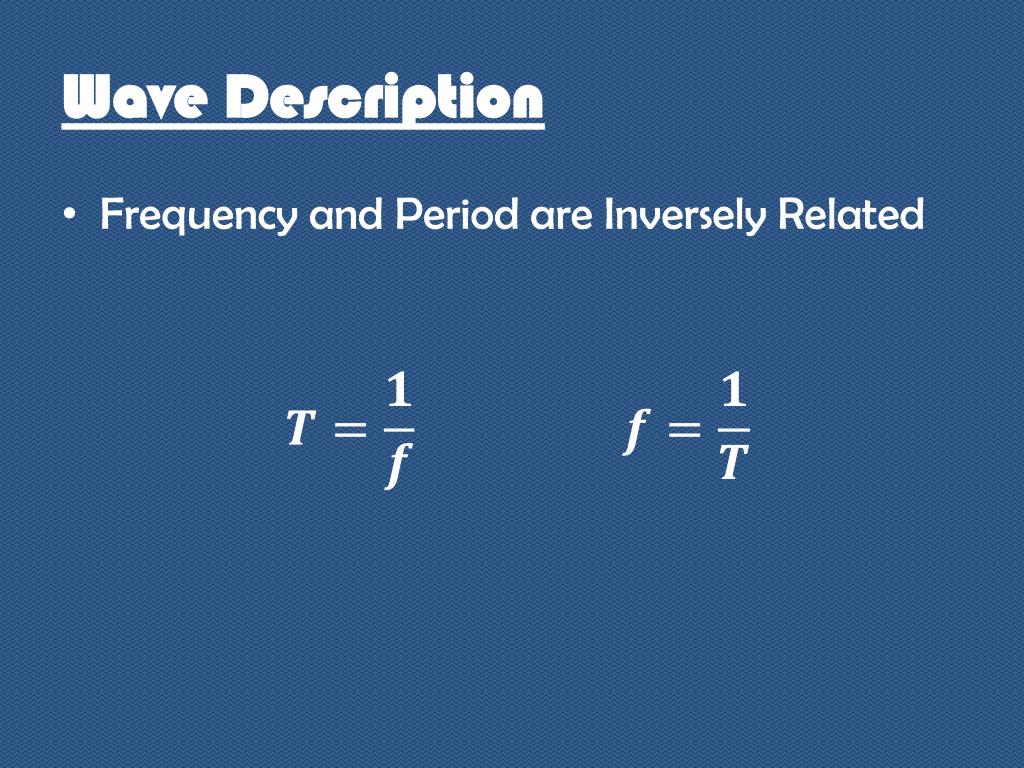 Wave Description

• Frequency and Period are Inversely Related

$T = \frac{1}{f}$

$f = \frac{1}{T}$